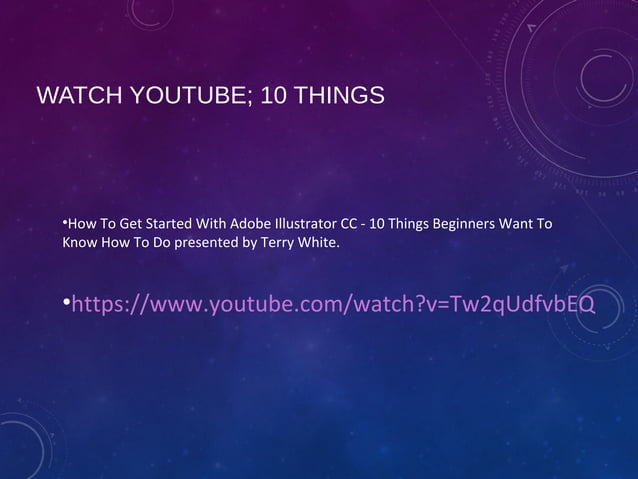 WATCH YOUTUBE; 10 THINGS

•How To Get Started With Adobe Illustrator CC - 10 Things Beginners Want To Know How To Do presented by Terry White.

•https://www.youtube.com/watch?v=Tw2qUdfvbEQ